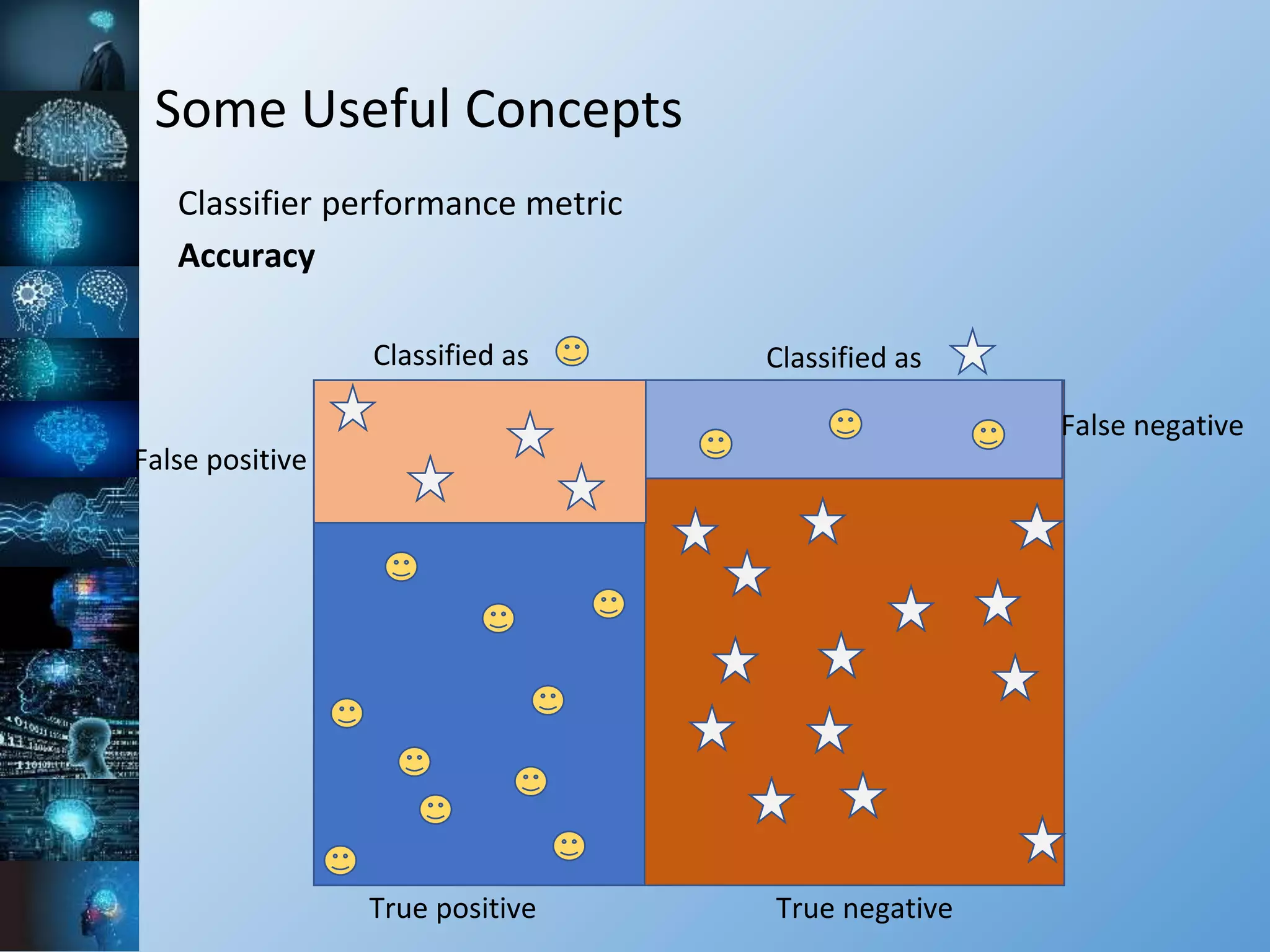 Some Useful Concepts

Classifier performance metric

**Accuracy**

Classified as

Classified as

False positive

False negative

True positive

True negative